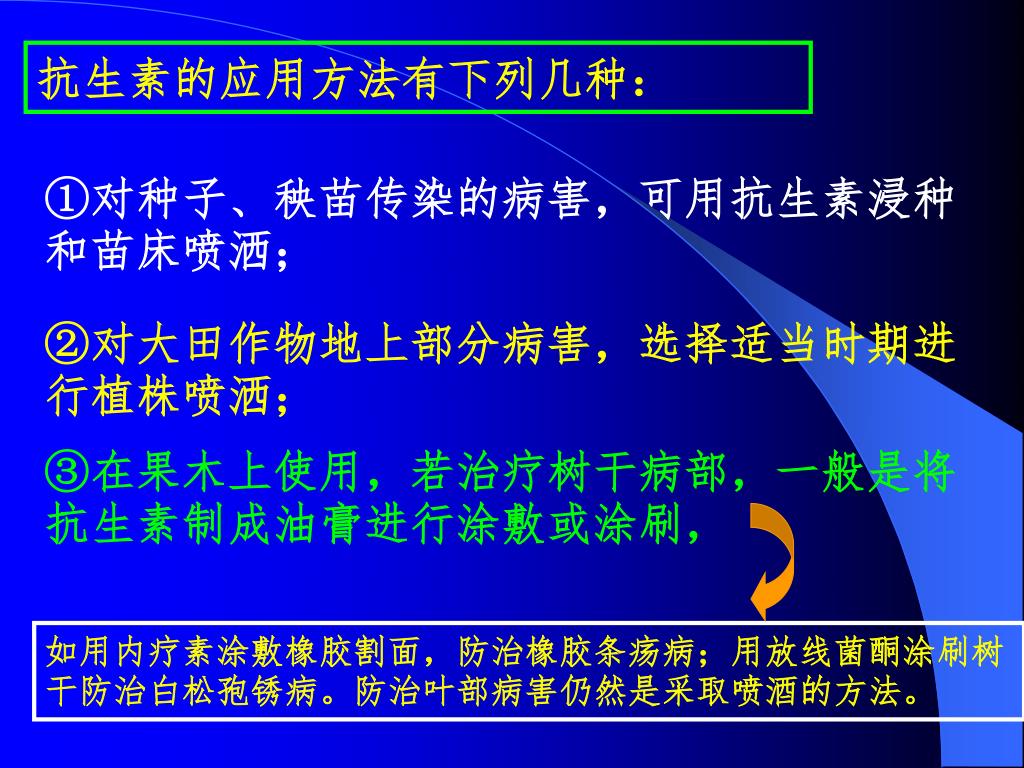 抗生素的应用方法有下列几种：

①对种子、秧苗传染的病害，可用抗生素浸种和苗床喷洒；

②对大田作物地上部分病害，选择适当时期进行植株喷洒；

③在果木上使用，若治疗树干病部，一般是将抗生素制成油膏进行涂敷或涂刷，

如用内疗素涂敷橡胶割面，防治橡胶条疡病；用放线菌酮涂刷树干防治白松孢锈病。防治叶部病害仍然是采取喷洒的方法。